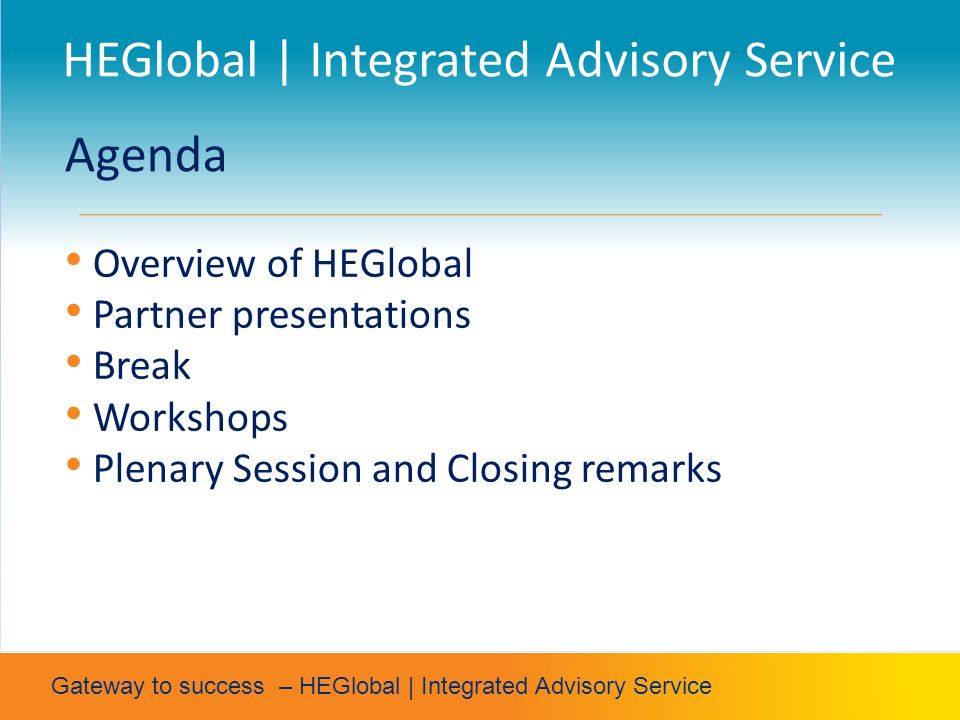 HEGlobal | Integrated Advisory Service

Agenda

• Overview of HEGlobal
• Partner presentations
• Break
• Workshops
• Plenary Session and Closing remarks

Gateway to success – HEGlobal | Integrated Advisory Service